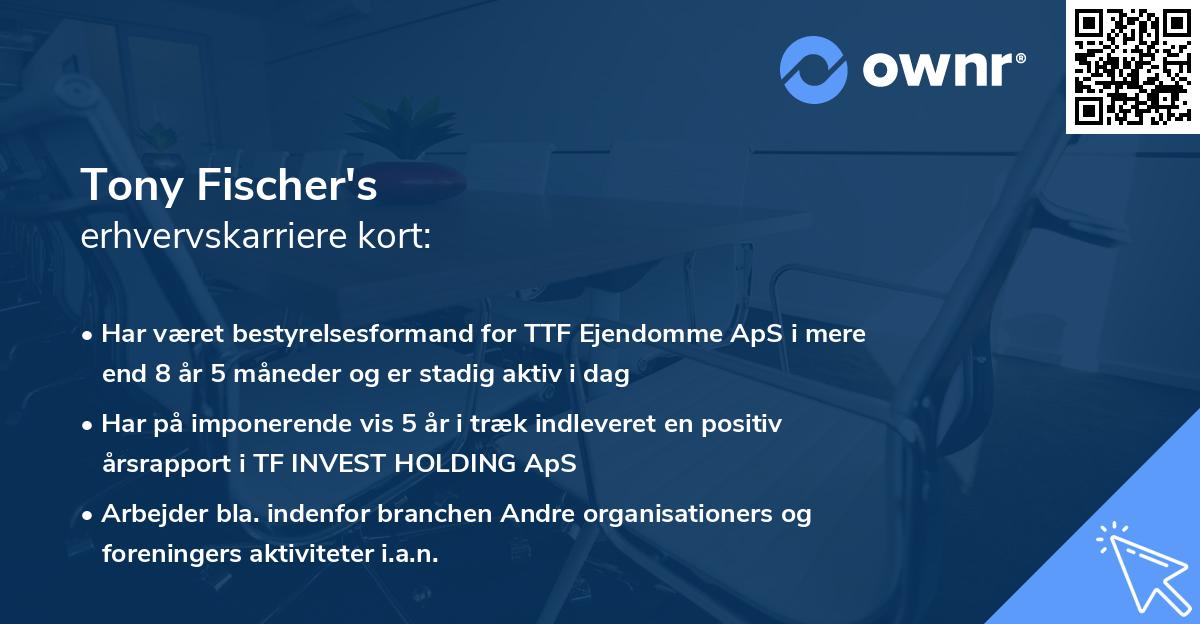 ownr®

Tony Fischer's
erhvervskarriere kort:

• Har været bestyrelsesformand for TTF Ejendomme ApS i mere end 8 år 5 måneder og er stadig aktiv i dag

• Har på imponerende vis 5 år i træk indleveret en positiv årsrapport i TF INVEST HOLDING ApS

• Arbejder bla. indenfor branchen Andre organisationers og foreningers aktiviteter i.a.n.